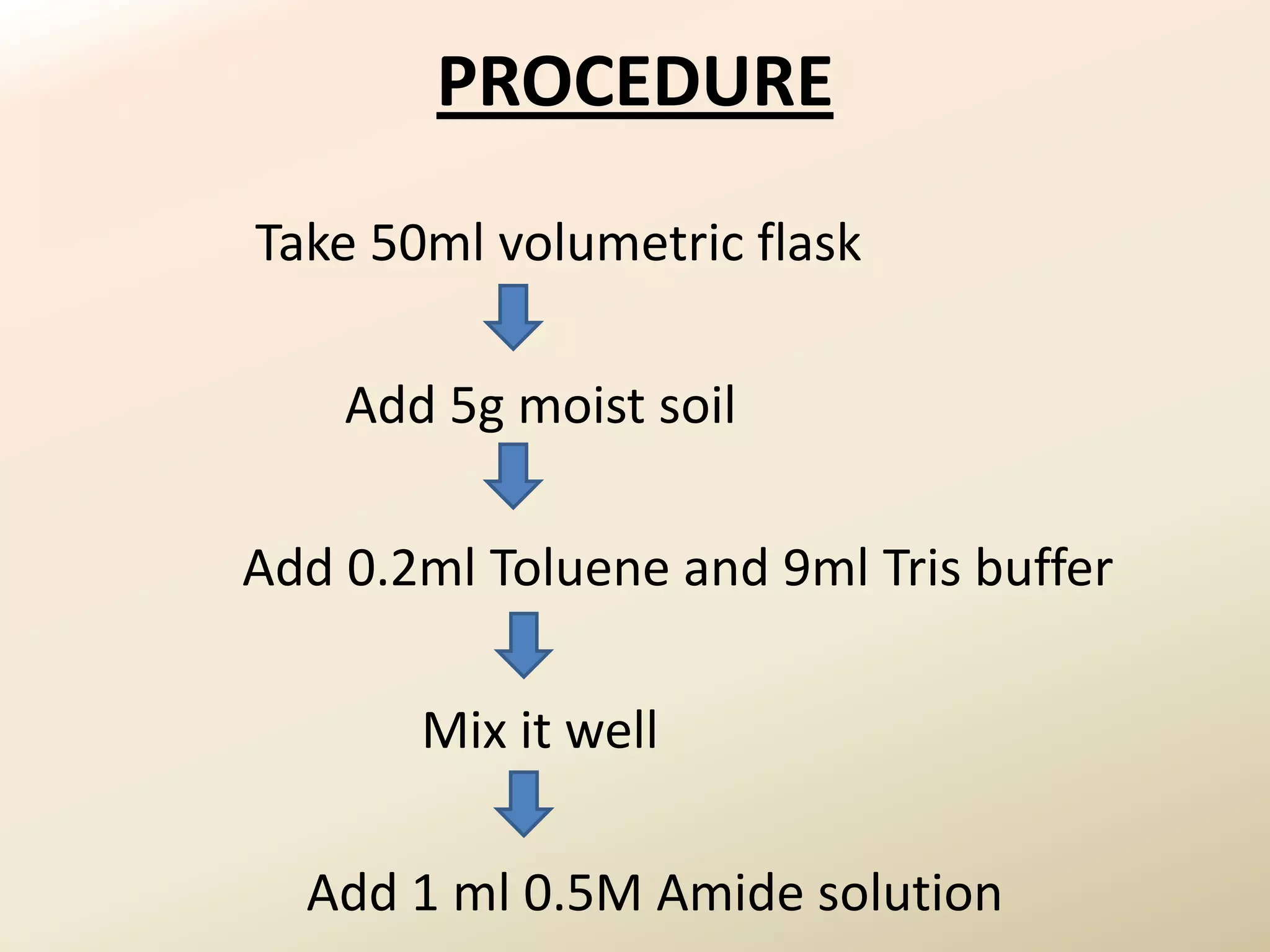 PROCEDURE

Take 50ml volumetric flask

Add 5g moist soil

Add 0.2ml Toluene and 9ml Tris buffer

Mix it well

Add 1 ml 0.5M Amide solution